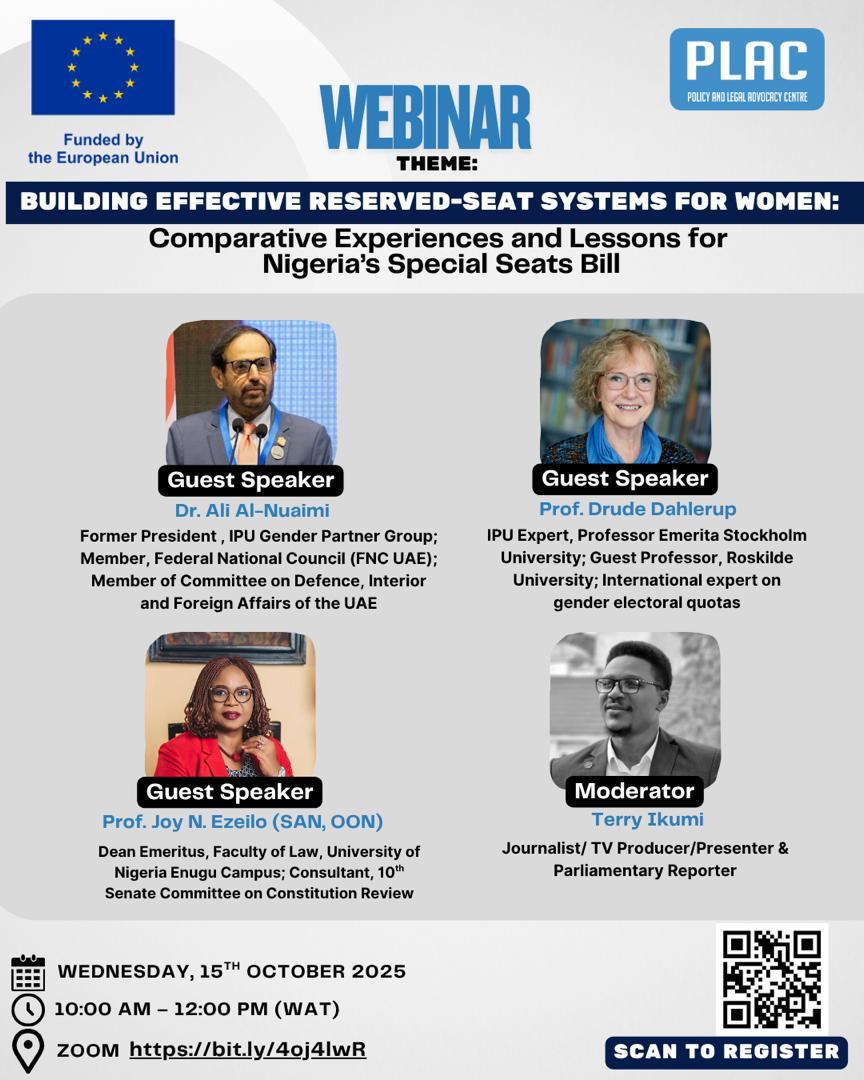 Funded by the European Union

PLAC
POLICY AND LEGAL ADVOCACY CENTRE

WEBINAR
THEME:

BUILDING EFFECTIVE RESERVED-SEAT SYSTEMS FOR WOMEN:
Comparative Experiences and Lessons for Nigeria's Special Seats Bill

Guest Speaker
Dr. Ali Al-Nuaimi
Former President , IPU Gender Partner Group; Member, Federal National Council (FNC UAE); Member of Committee on Defence, Interior and Foreign Affairs of the UAE

Guest Speaker
Prof. Drude Dahlerup
IPU Expert, Professor Emerita Stockholm University; Guest Professor, Roskilde University; International expert on gender electoral quotas

Guest Speaker
Prof. Joy N. Ezeilo (SAN, OON)
Dean Emeritus, Faculty of Law, University of Nigeria Enugu Campus; Consultant, 10$^{th}$ Senate Committee on Constitution Review

Moderator
Terry Ikumi
Journalist/ TV Producer/Presenter & Parliamentary Reporter

WEDNESDAY, 15$^{TH}$ OCTOBER 2025
10:00 AM – 12:00 PM (WAT)
ZOOM https://bit.ly/4oj4lwR

SCAN TO REGISTER